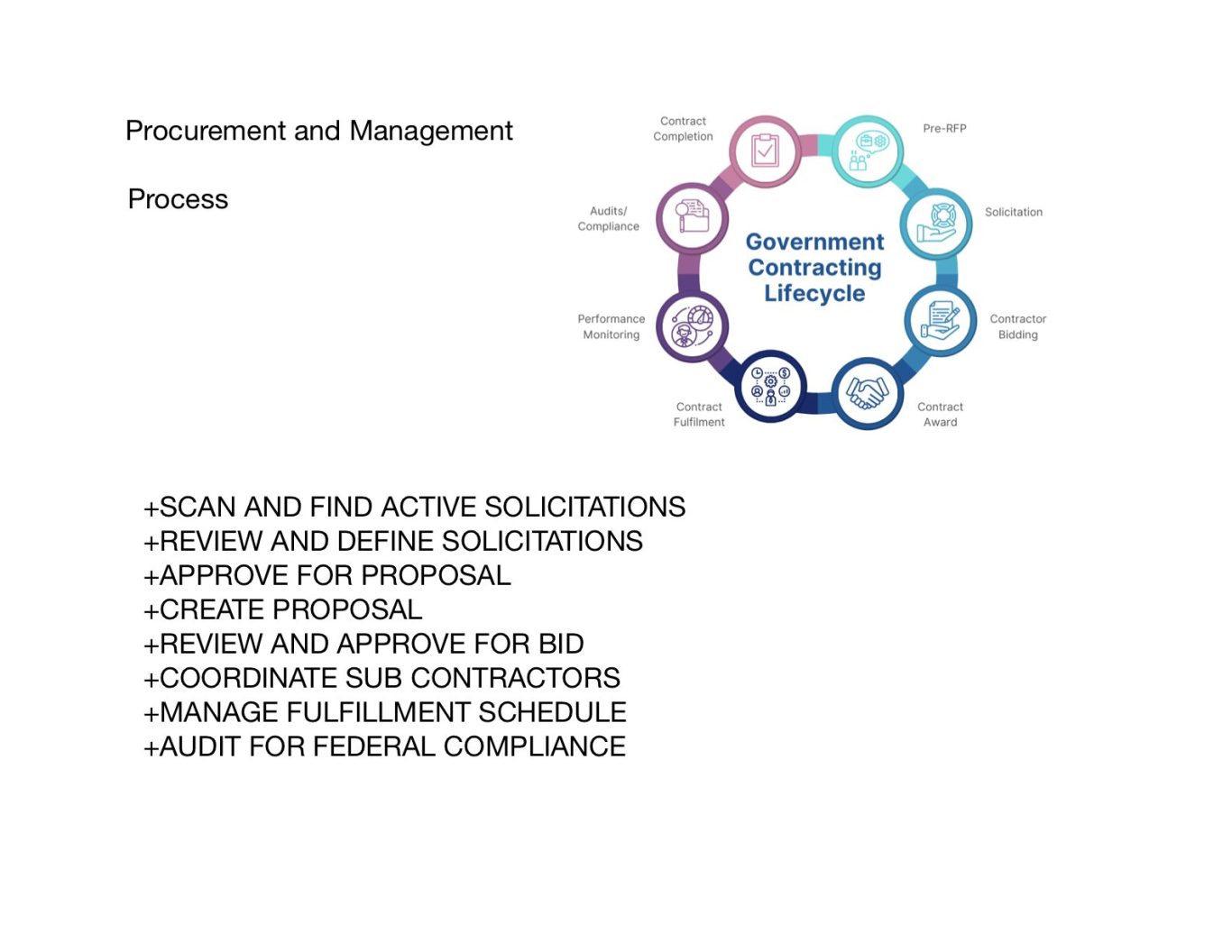 Procurement and Management

Process

Government Contracting Lifecycle

Pre-RFP

Solicitation

Contractor Bidding

Contract Award

Contract Fulfilment

Performance Monitoring

Audits/ Compliance

Contract Completion

+SCAN AND FIND ACTIVE SOLICITATIONS
+REVIEW AND DEFINE SOLICITATIONS
+APPROVE FOR PROPOSAL
+CREATE PROPOSAL
+REVIEW AND APPROVE FOR BID
+COORDINATE SUB CONTRACTORS
+MANAGE FULFILLMENT SCHEDULE
+AUDIT FOR FEDERAL COMPLIANCE